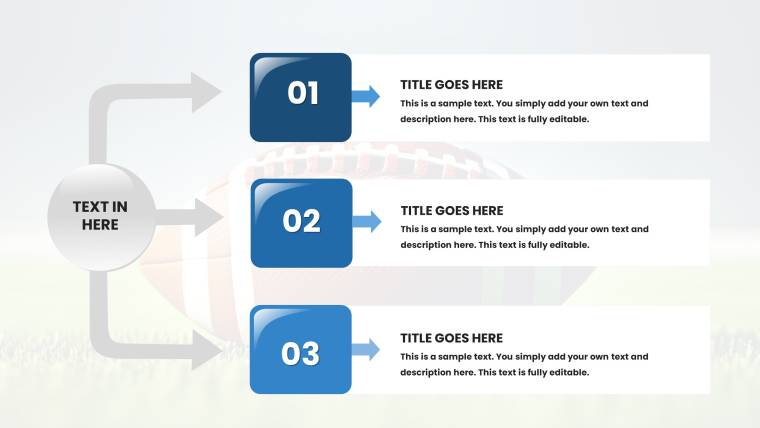 TEXT IN HERE

01

TITLE GOES HERE

This is a sample text. You simply add your own text and description here. This text is fully editable.

02

TITLE GOES HERE

This is a sample text. You simply add your own text and description here. This text is fully editable.

03

TITLE GOES HERE

This is a sample text. You simply add your own text and description here. This text is fully editable.